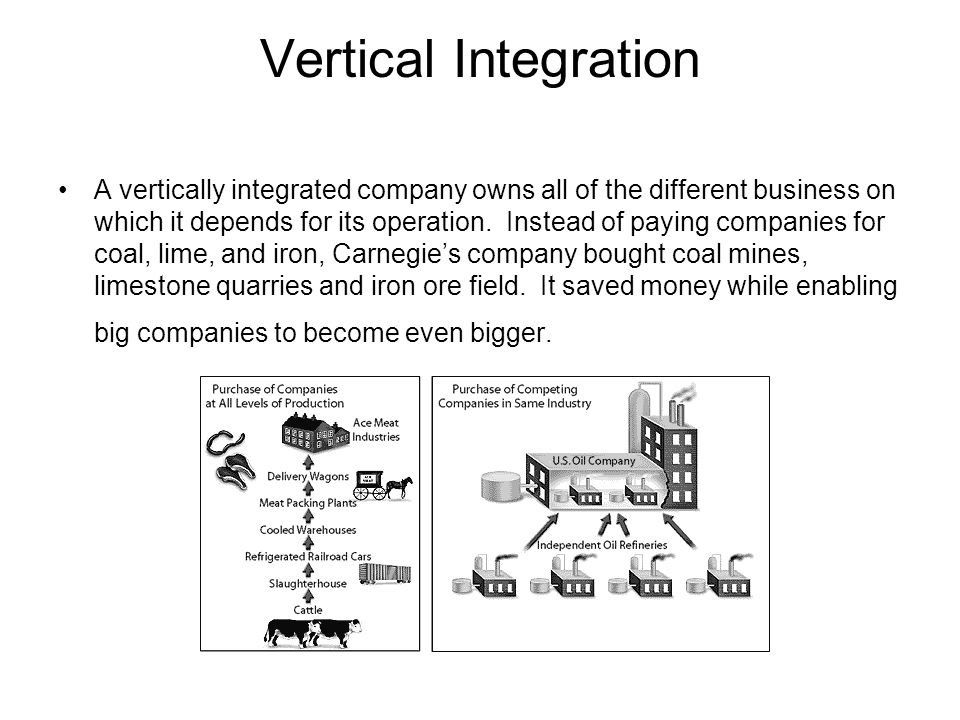 Vertical Integration

• A vertically integrated company owns all of the different business on which it depends for its operation. Instead of paying companies for coal, lime, and iron, Carnegie's company bought coal mines, limestone quarries and iron ore field. It saved money while enabling big companies to become even bigger.

Purchase of Companies at All Levels of Production

Ace Meat Industries

Delivery Wagons

Meat Packing Plants

Cooled Warehouses

Refrigerated Railroad Cars

Slaughterhouse

Cattle

Purchase of Competing Companies in Same Industry

U.S. Oil Company

Independent Oil Refineries